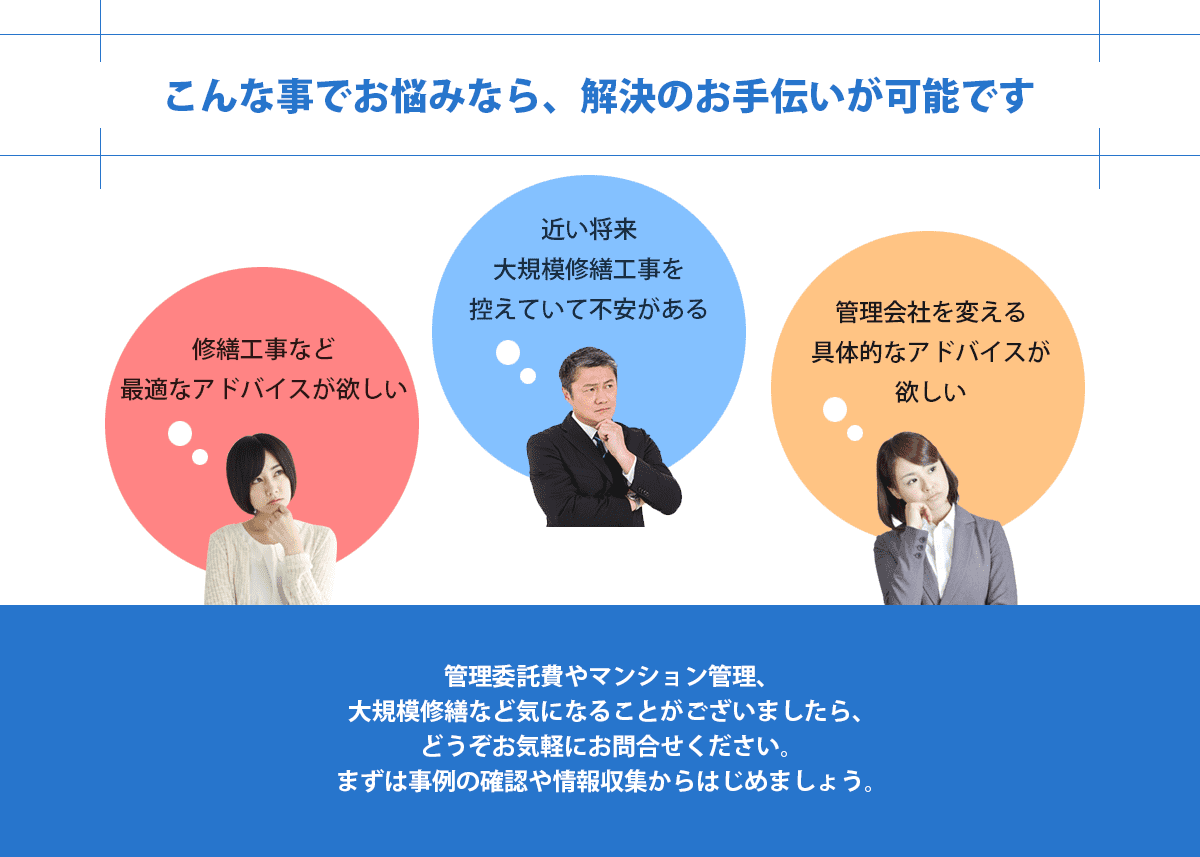 こんな事でお悩みなら、解決のお手伝いが可能です

修繕工事など
最適なアドバイスが欲しい

近い将来
大規模修繕工事を
控えていて不安がある

管理会社を変える
具体的なアドバイスが
欲しい

管理委託費やマンション管理、
大規模修繕など気になることがございましたら、
どうぞお気軽にお問合せください。
まずは事例の確認や情報収集からはじめましょう。